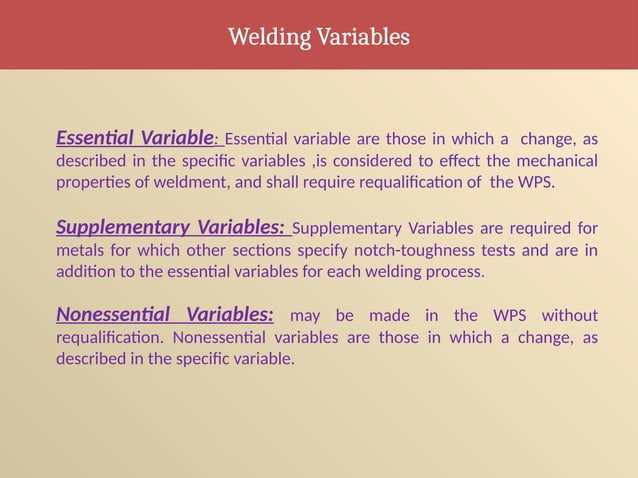 Welding Variables

Essential Variable: Essential variable are those in which a change, as described in the specific variables ,is considered to effect the mechanical properties of weldment, and shall require requalification of the WPS.

Supplementary Variables: Supplementary Variables are required for metals for which other sections specify notch-toughness tests and are in addition to the essential variables for each welding process.

Nonessential Variables: may be made in the WPS without requalification. Nonessential variables are those in which a change, as described in the specific variable.